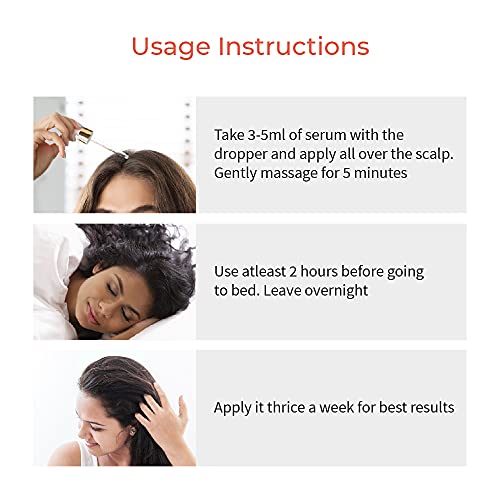 Usage Instructions

Take 3-5ml of serum with the dropper and apply all over the scalp. Gently massage for 5 minutes

Use atleast 2 hours before going to bed. Leave overnight

Apply it thrice a week for best results